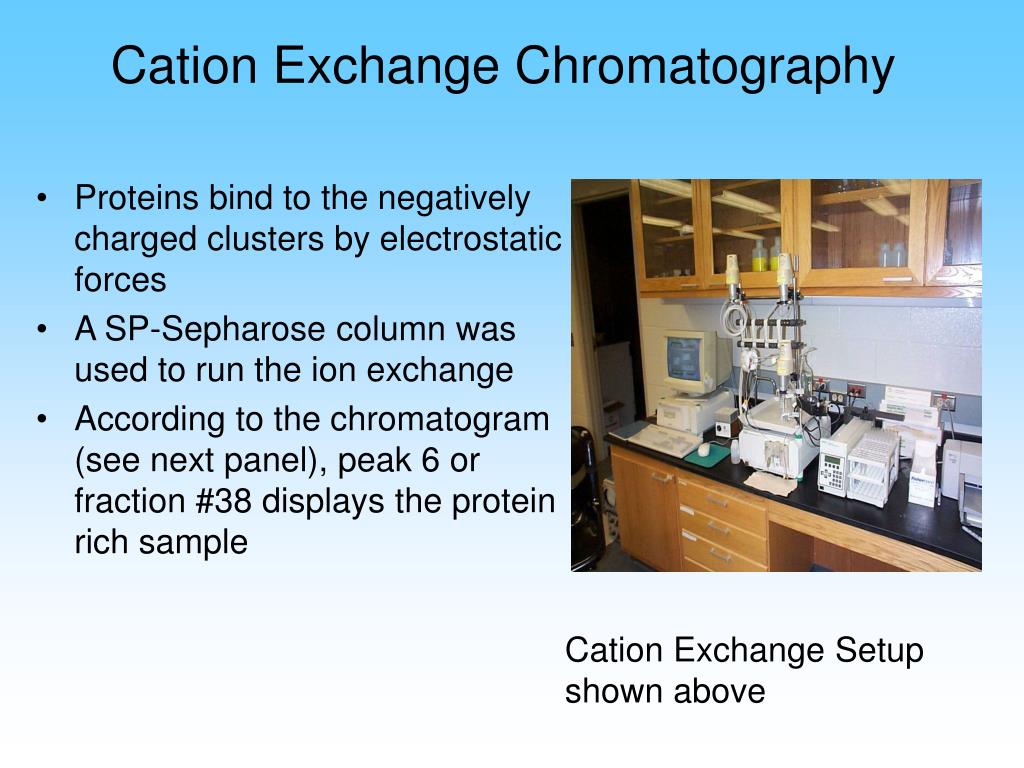 Cation Exchange Chromatography

• Proteins bind to the negatively charged clusters by electrostatic forces
• A SP-Sepharose column was used to run the ion exchange
• According to the chromatogram (see next panel), peak 6 or fraction #38 displays the protein rich sample

Cation Exchange Setup shown above